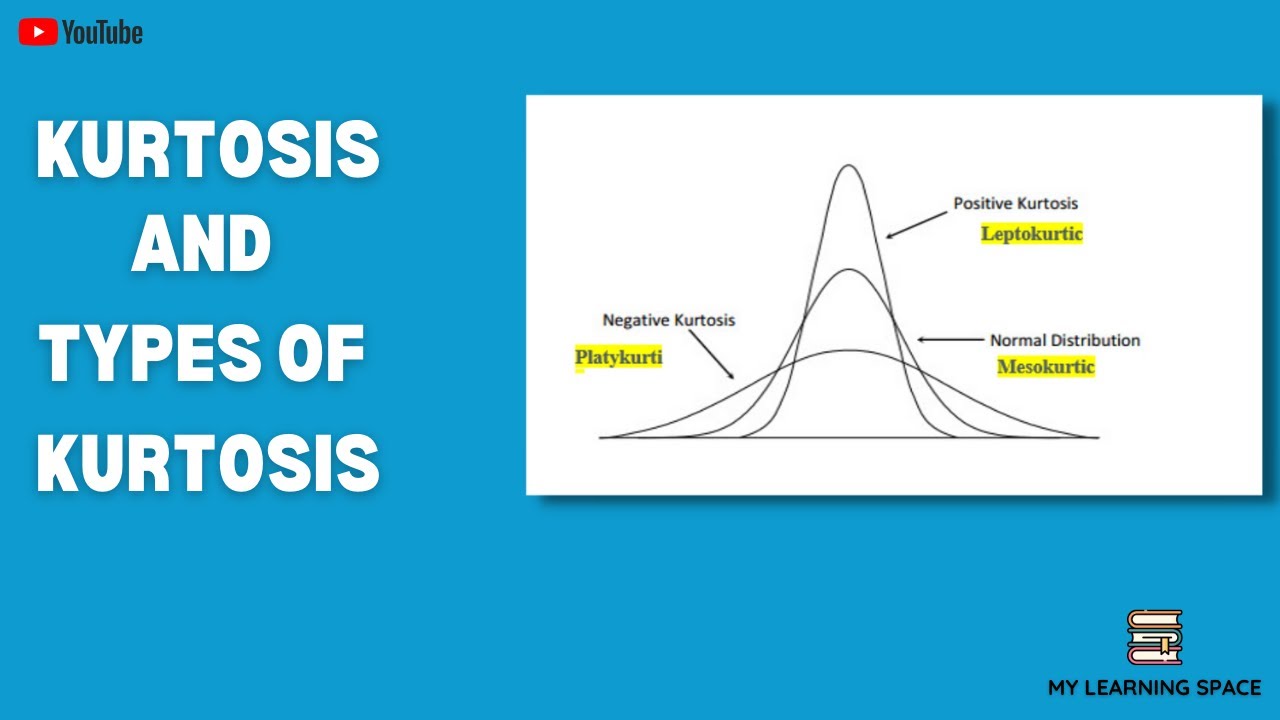 YouTube

KURTOSIS AND TYPES OF KURTOSIS

Positive Kurtosis
Leptokurtic

Negative Kurtosis
Platykurti

Normal Distribution
Mesokurtic

MY LEARNING SPACE